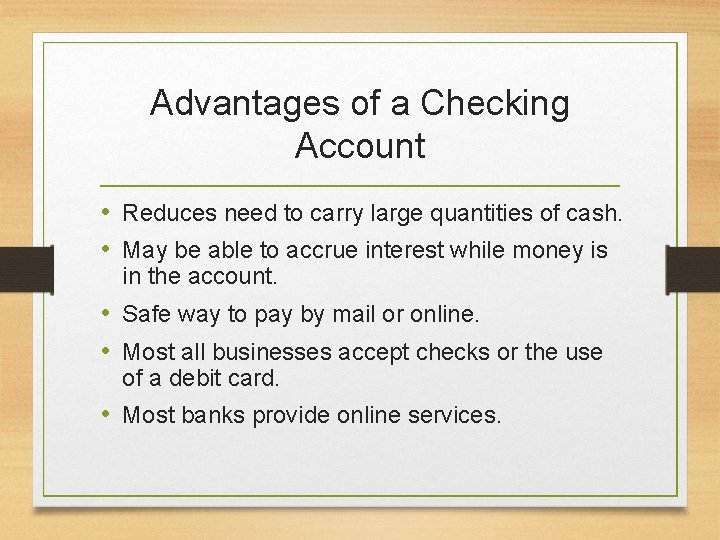 Advantages of a Checking Account

• Reduces need to carry large quantities of cash.
• May be able to accrue interest while money is in the account.
• Safe way to pay by mail or online.
• Most all businesses accept checks or the use of a debit card.
• Most banks provide online services.